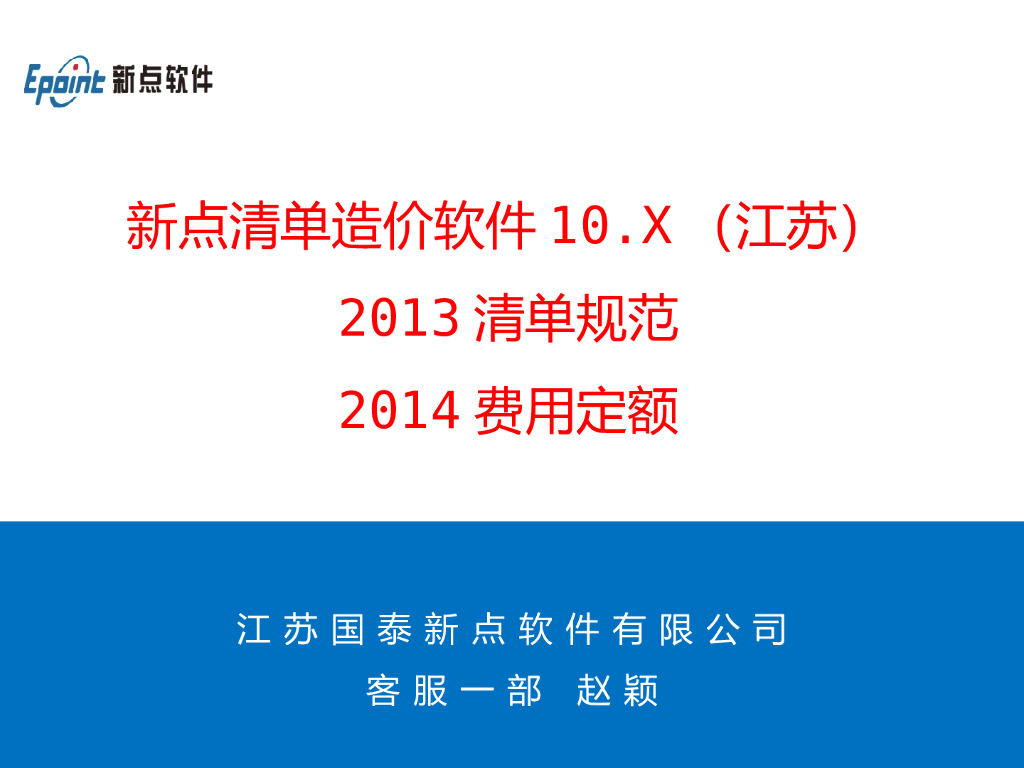 Epoint 新点软件

新点清单造价软件 10.X （江苏）
2013 清单规范
2014 费用定额

江苏国泰新点软件有限公司
客服一部 赵颖